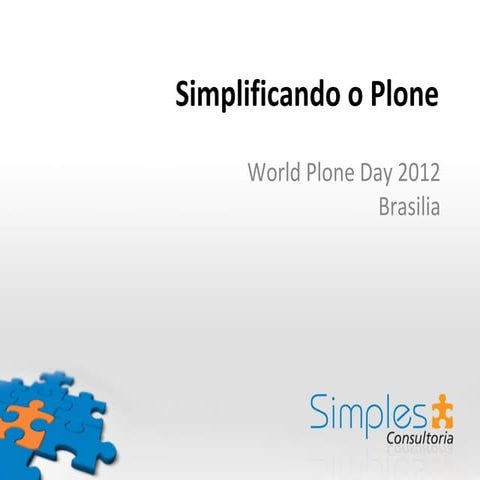 Simplificando o Plone

World Plone Day 2012
Brasilia

Simples
Consultoria